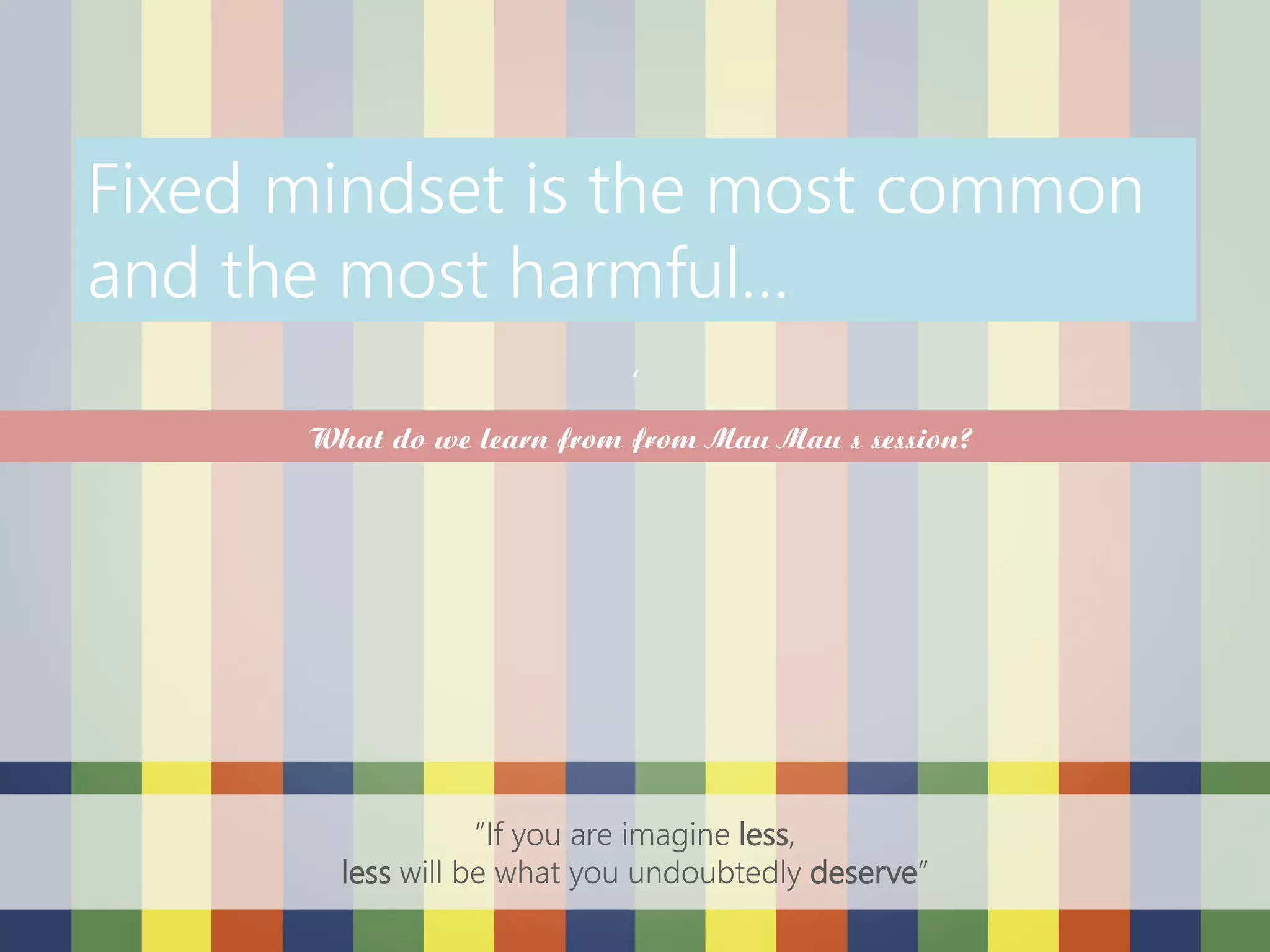 Fixed mindset is the most common and the most harmful…

‘

What do we learn from from Mau Mau s session?

“If you are imagine less,
less will be what you undoubtedly deserve”